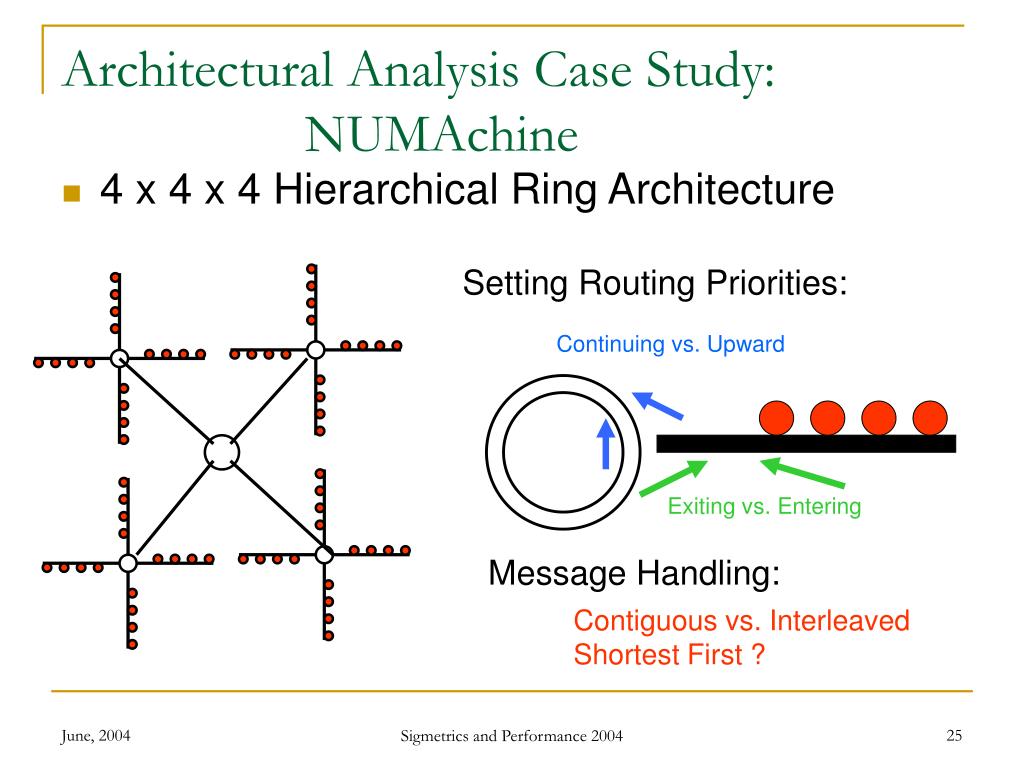 Architectural Analysis Case Study: NUMAchine

4 x 4 x 4 Hierarchical Ring Architecture

Setting Routing Priorities:

Continuing vs. Upward

Exiting vs. Entering

Message Handling:

Contiguous vs. Interleaved
Shortest First ?

June, 2004

Sigmetrics and Performance 2004

25